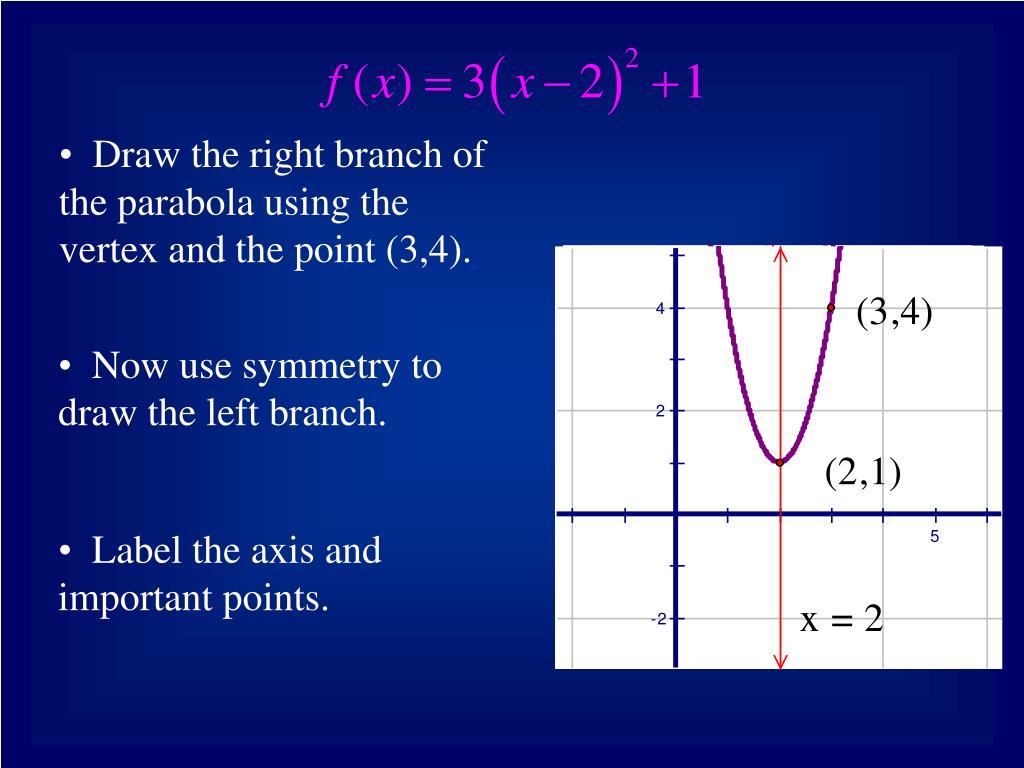 $f(x) = 3(x-2)^2 + 1$

• Draw the right branch of the parabola using the vertex and the point (3,4).

• Now use symmetry to draw the left branch.

• Label the axis and important points.

4

2

-2

5

(3,4)

(2,1)

x = 2